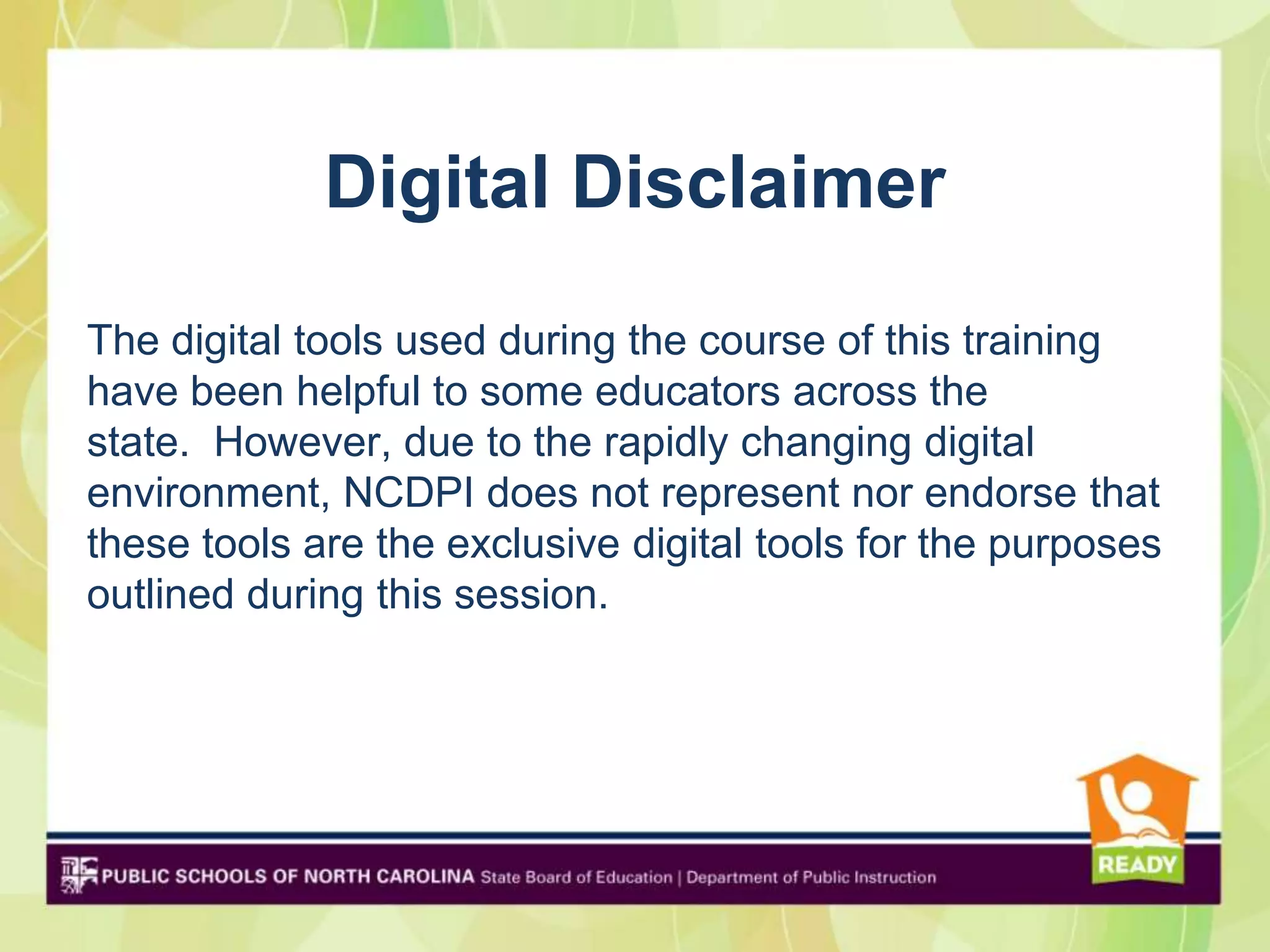 Digital Disclaimer

The digital tools used during the course of this training have been helpful to some educators across the state.  However, due to the rapidly changing digital environment, NCDPI does not represent nor endorse that these tools are the exclusive digital tools for the purposes outlined during this session.

PUBLIC SCHOOLS OF NORTH CAROLINA State Board of Education | Department of Public Instruction

READY